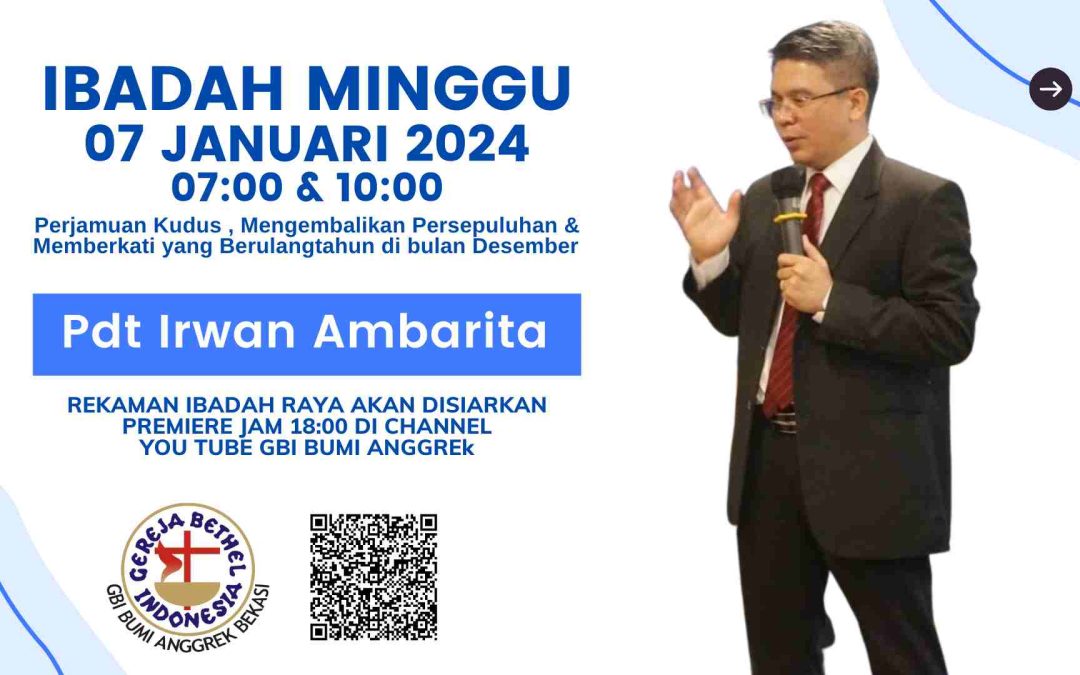 IBADAH MINGGU
07 JANUARI 2024
07:00 & 10:00

Perjamuan Kudus , Mengembalikan Persepuluhan & Memberkati yang Berulangtahun di bulan Desember

Pdt Irwan Ambarita

REKAMAN IBADAH RAYA AKAN DISIARKAN PREMIERE JAM 18:00 DI CHANNEL YOU TUBE GBI BUMI ANGGREk

GEREJA BETHEL INDONESIA
GBI BUMI ANGGREK BEKASI